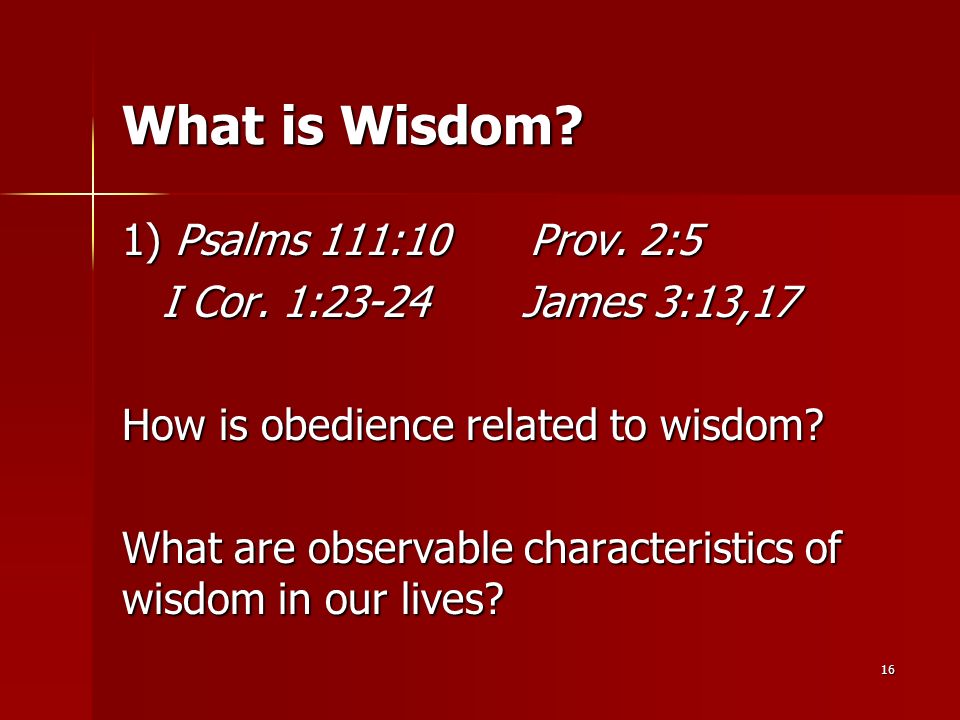 What is Wisdom?

1) Psalms 111:10   Prov. 2:5
I Cor. 1:23-24   James 3:13,17

How is obedience related to wisdom?

What are observable characteristics of wisdom in our lives?

16